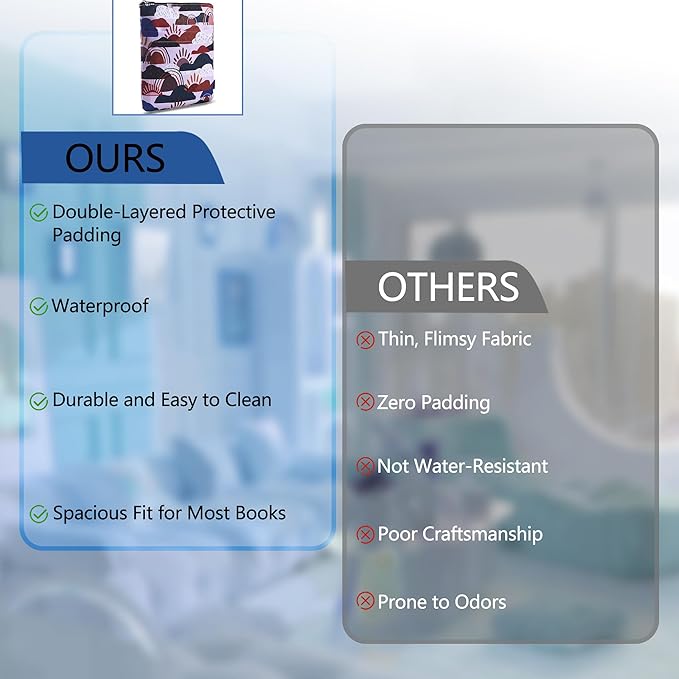 OURS

Double-Layered Protective Padding

Waterproof

Durable and Easy to Clean

Spacious Fit for Most Books

OTHERS

Thin, Flimsy Fabric

Zero Padding

Not Water-Resistant

Poor Craftsmanship

Prone to Odors